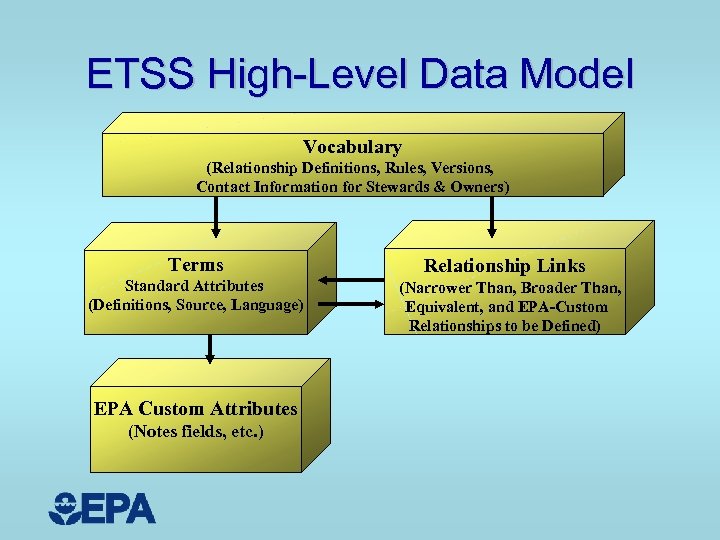 ETSS High-Level Data Model

Vocabulary
(Relationship Definitions, Rules, Versions, Contact Information for Stewards & Owners)

Terms
Standard Attributes
(Definitions, Source, Language)

Relationship Links
(Narrower Than, Broader Than, Equivalent, and EPA-Custom Relationships to be Defined)

EPA Custom Attributes
(Notes fields, etc.)

EPA